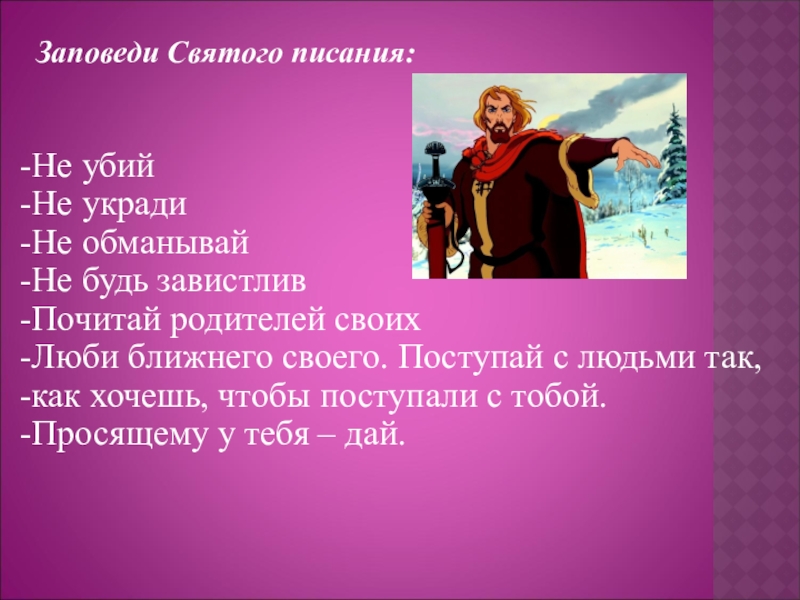 Заповеди Святого писания:

-Не убий
-Не укради
-Не обманывай
-Не будь завистлив
-Почитай родителей своих
-Люби ближнего своего. Поступай с людьми так,
-как хочешь, чтобы поступали с тобой.
-Просящему у тебя – дай.